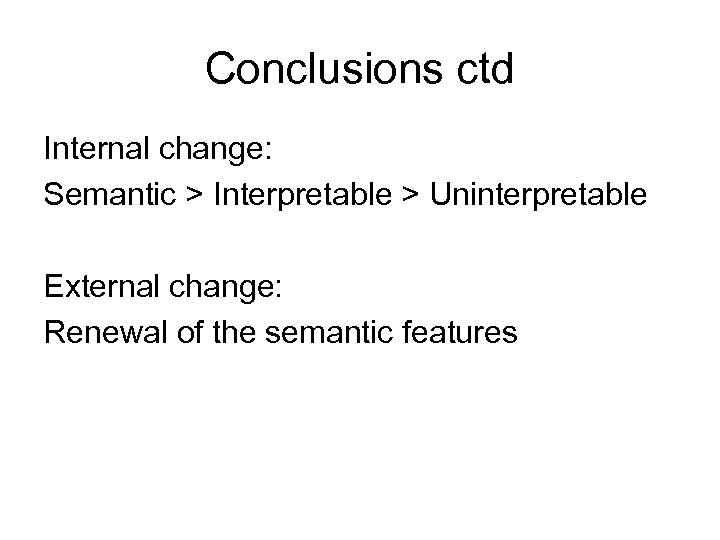 Conclusions ctd

Internal change:
Semantic > Interpretable > Uninterpretable

External change:
Renewal of the semantic features